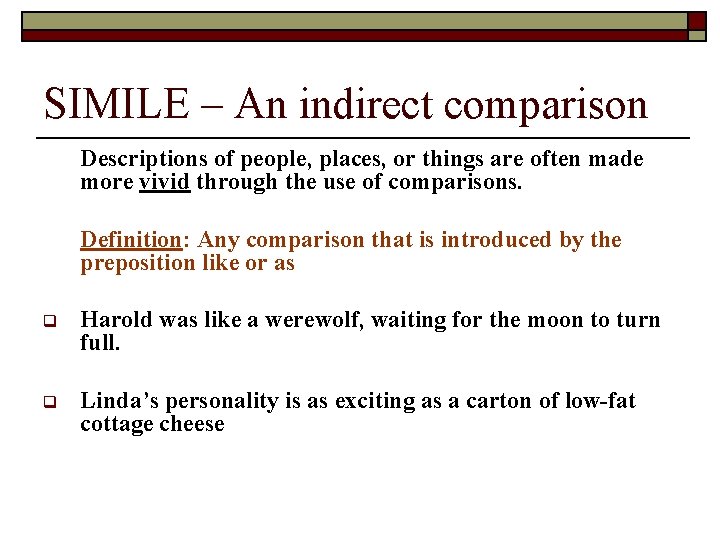 SIMILE – An indirect comparison

Descriptions of people, places, or things are often made more vivid through the use of comparisons.

Definition: Any comparison that is introduced by the preposition like or as

Harold was like a werewolf, waiting for the moon to turn full.

Linda’s personality is as exciting as a carton of low-fat cottage cheese